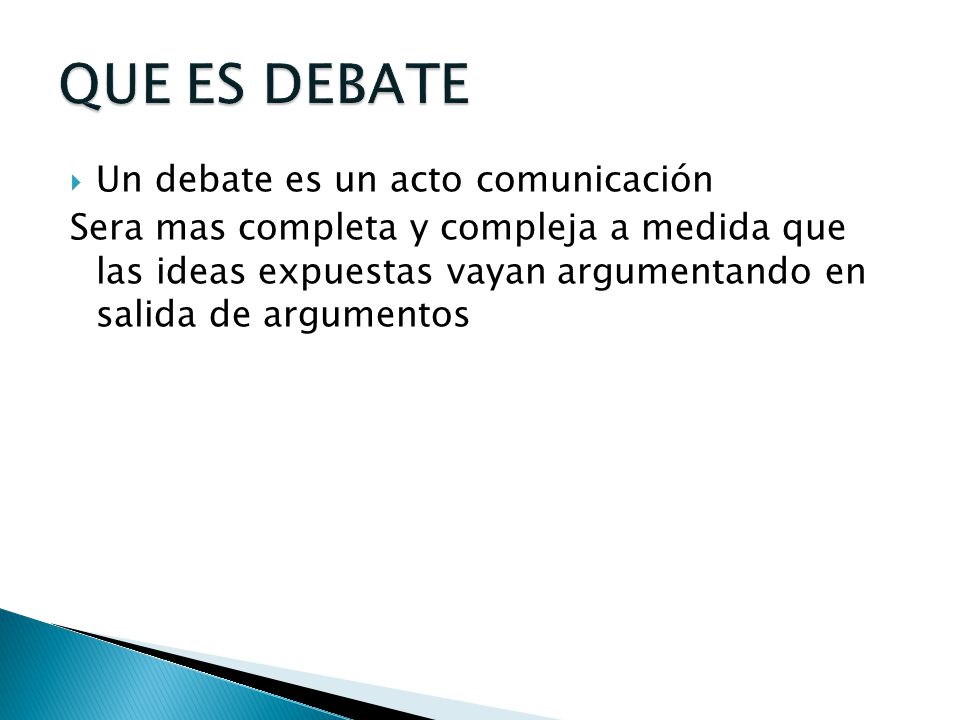 QUE ES DEBATE

Un debate es un acto comunicación

Sera mas completa y compleja a medida que las ideas expuestas vayan argumentando en salida de argumentos